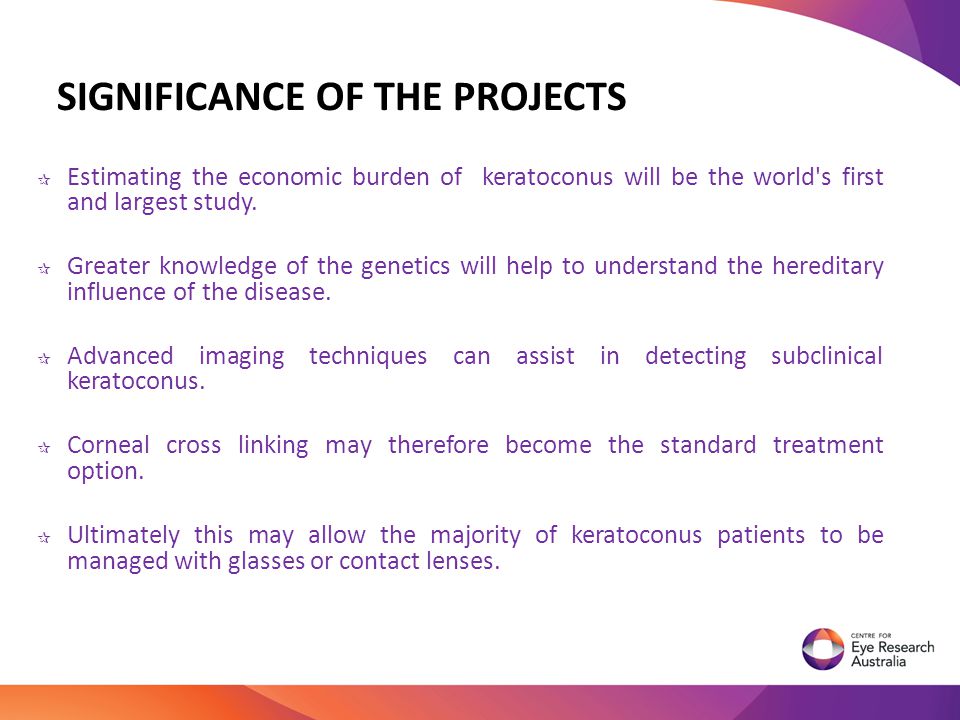 SIGNIFICANCE OF THE PROJECTS

☆ Estimating the economic burden of  keratoconus will be the world's first and largest study.

☆ Greater knowledge of the genetics will help to understand the hereditary influence of the disease.

☆ Advanced imaging techniques can assist in detecting subclinical keratoconus.

☆ Corneal cross linking may therefore become the standard treatment option.

☆ Ultimately this may allow the majority of keratoconus patients to be managed with glasses or contact lenses.

CENTRE FOR
Eye Research
Australia